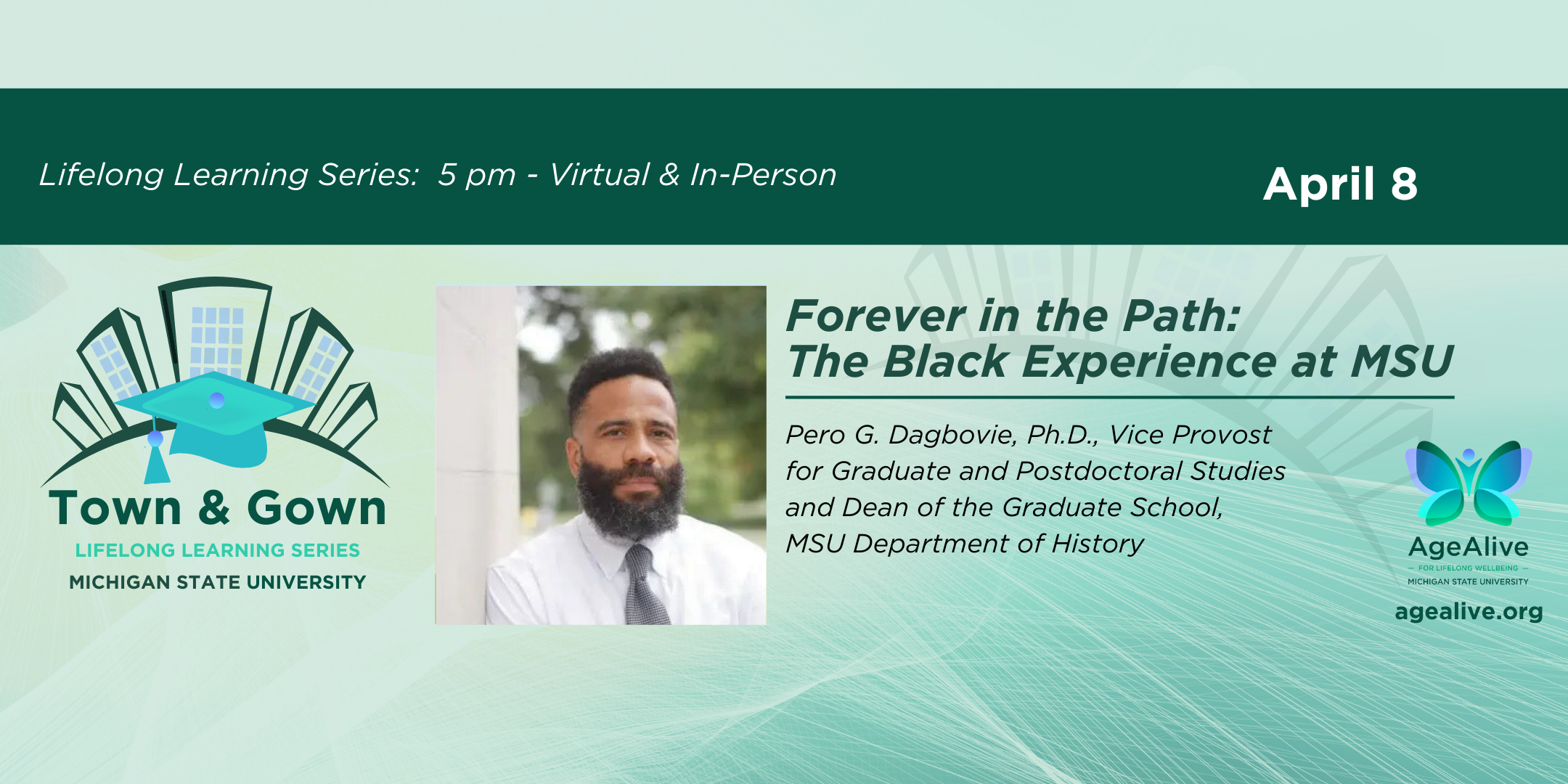 Lifelong Learning Series: 5 pm - Virtual & In-Person

April 8

Town & Gown
LIFELONG LEARNING SERIES
MICHIGAN STATE UNIVERSITY

Forever in the Path:
The Black Experience at MSU

Pero G. Dagbovie, Ph.D., Vice Provost for Graduate and Postdoctoral Studies and Dean of the Graduate School, MSU Department of History

AgeAlive
— FOR LIFELONG WELLBEING —
MICHIGAN STATE UNIVERSITY
agealive.org